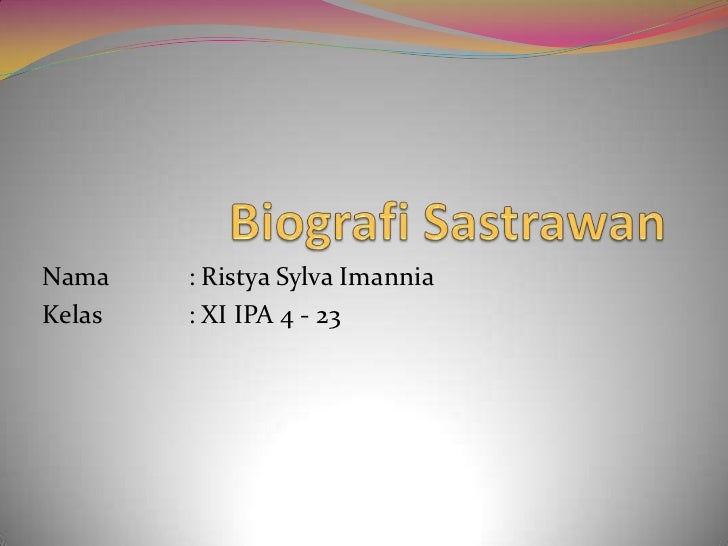 Biografi Sastrawan

Nama : Ristya Sylva Imannia
Kelas : XI IPA 4 - 23